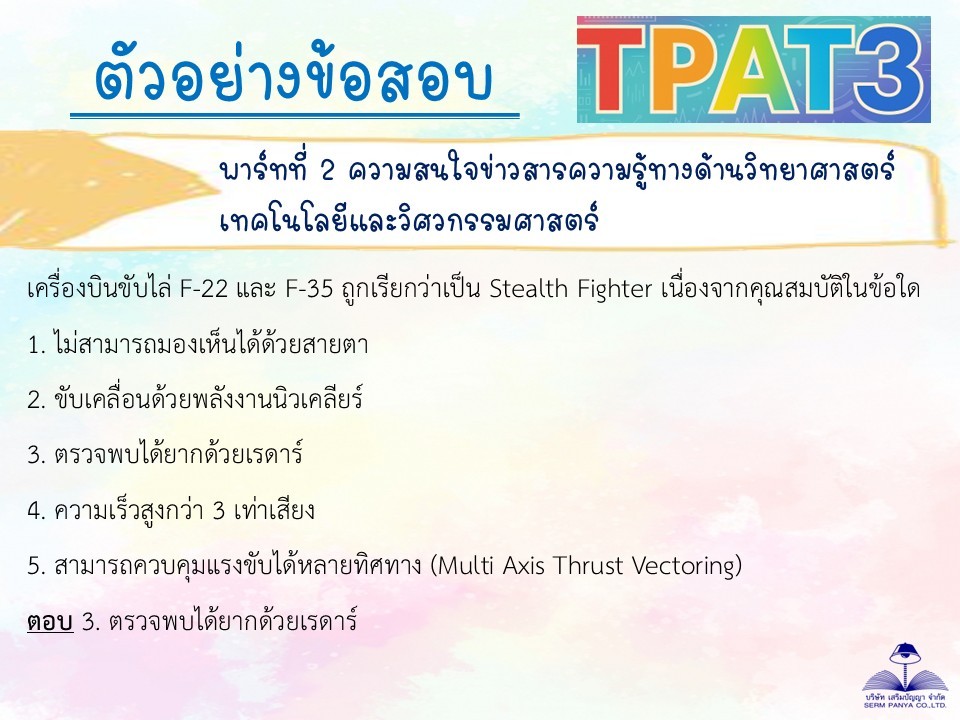 ตัวอย่างข้อสอบ

TPAT3

พาร์ทที่ 2 ความสนใจข่าวสารความรู้ทางด้านวิทยาศาสตร์ เทคโนโลยีและวิศวกรรมศาสตร์

เครื่องบินขับไล่ F-22 และ F-35 ถูกเรียกว่าเป็น Stealth Fighter เนื่องจากคุณสมบัติในข้อใด

1. ไม่สามารถมองเห็นได้ด้วยสายตา

2. ขับเคลื่อนด้วยพลังงานนิวเคลียร์

3. ตรวจพบได้ยากด้วยเรดาร์

4. ความเร็วสูงกว่า 3 เท่าเสียง

5. สามารถควบคุมแรงขับได้หลายทิศทาง (Multi Axis Thrust Vectoring)

ตอบ 3. ตรวจพบได้ยากด้วยเรดาร์

บริษัท เสริมปัญญา จำกัด
SERM PANYA CO.,LTD.